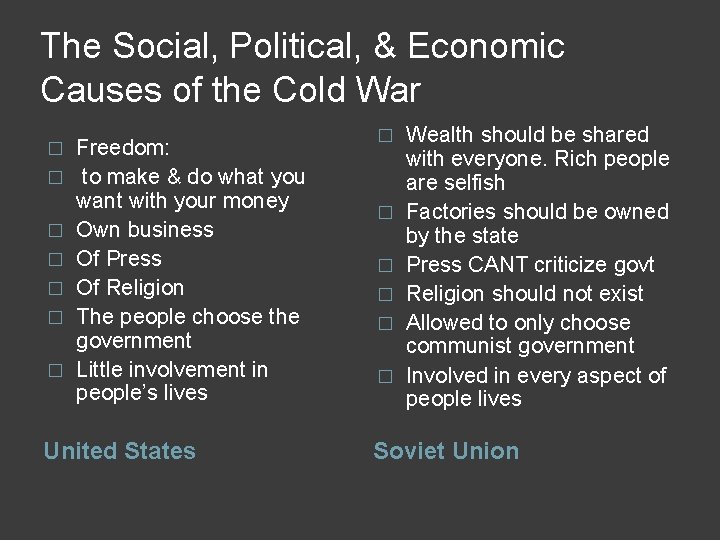 The Social, Political, & Economic Causes of the Cold War

□ Freedom:
□ to make & do what you want with your money
□ Own business
□ Of Press
□ Of Religion
□ The people choose the government
□ Little involvement in people's lives

United States

□ Wealth should be shared with everyone. Rich people are selfish
□ Factories should be owned by the state
□ Press CANT criticize govt
□ Religion should not exist
□ Allowed to only choose communist government
□ Involved in every aspect of people lives

Soviet Union